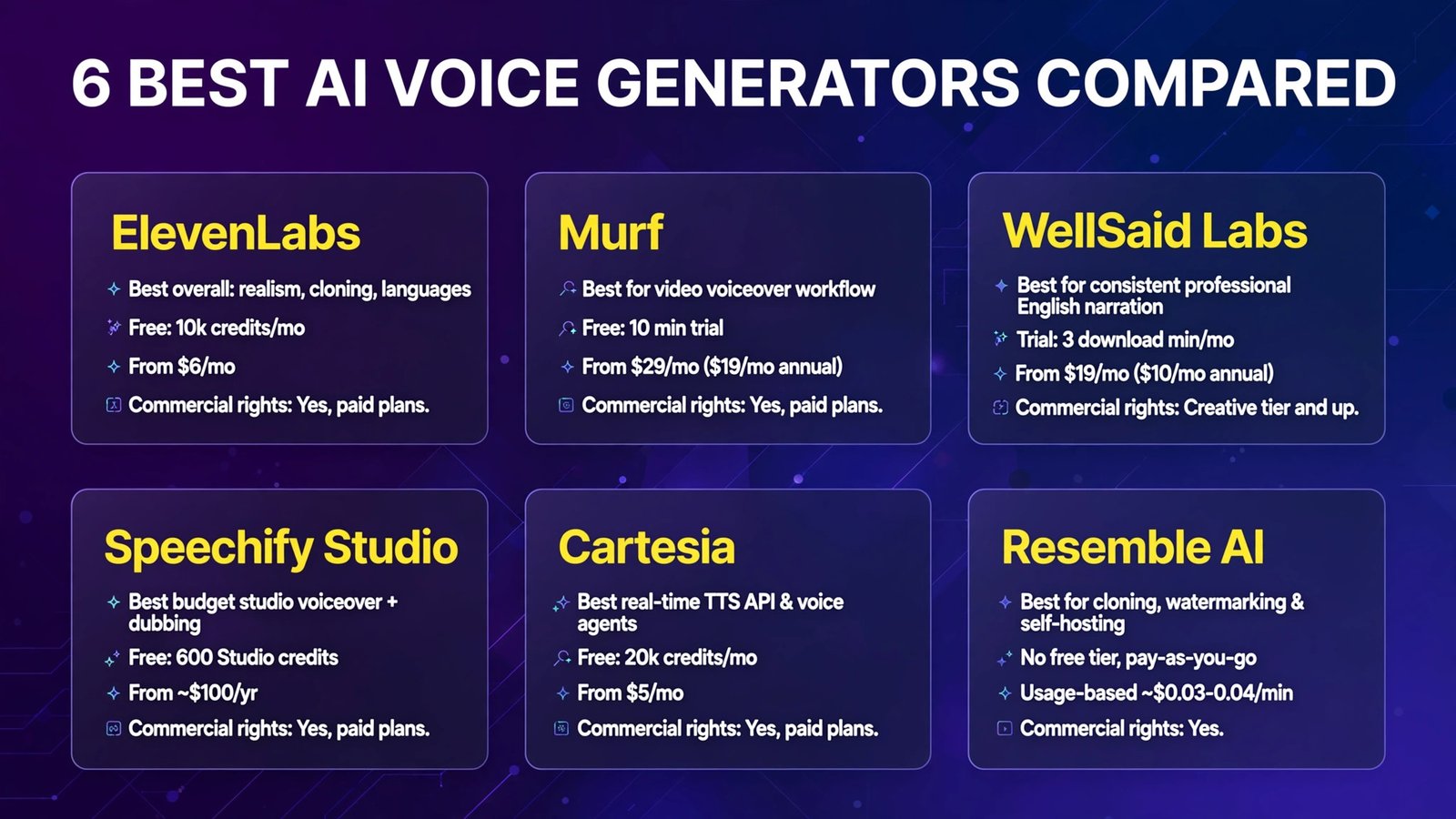 6 BEST AI VOICE GENERATORS COMPARED

ElevenLabs

Best overall: realism, cloning, languages
Free: 10k credits/mo
From $6/mo
Commercial rights: Yes, paid plans.

Murf

Best for video voiceover workflow
Free: 10 min trial
From $29/mo ($19/mo annual)
Commercial rights: Yes, paid plans.

WellSaid Labs

Best for consistent professional English narration
Trial: 3 download min/mo
From $19/mo ($10/mo annual)
Commercial rights: Creative tier and up.

Speechify Studio

Best budget studio voiceover + dubbing
Free: 600 Studio credits
From ~$100/yr
Commercial rights: Yes, paid plans.

Cartesia

Best real-time TTS API & voice agents
Free: 20k credits/mo
From $5/mo
Commercial rights: Yes, paid plans.

Resemble AI

Best for cloning, watermarking & self-hosting
No free tier, pay-as-you-go
Usage-based ~$0.03-0.04/min
Commercial rights: Yes.